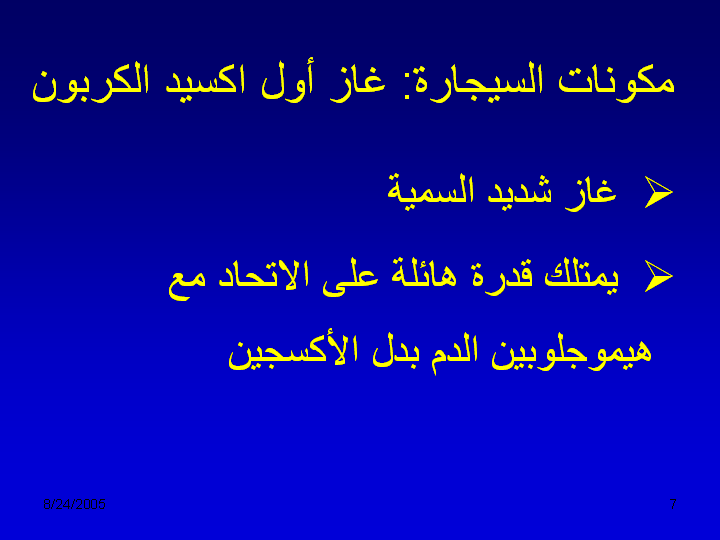 مكونات السيجارة: غاز أول اكسيد الكربون

➢ غاز شديد السمية

➢ يمتلك قدرة هائلة على الاتحاد مع هيموجلوبين الدم بدل الأكسجين

8/24/2005

7